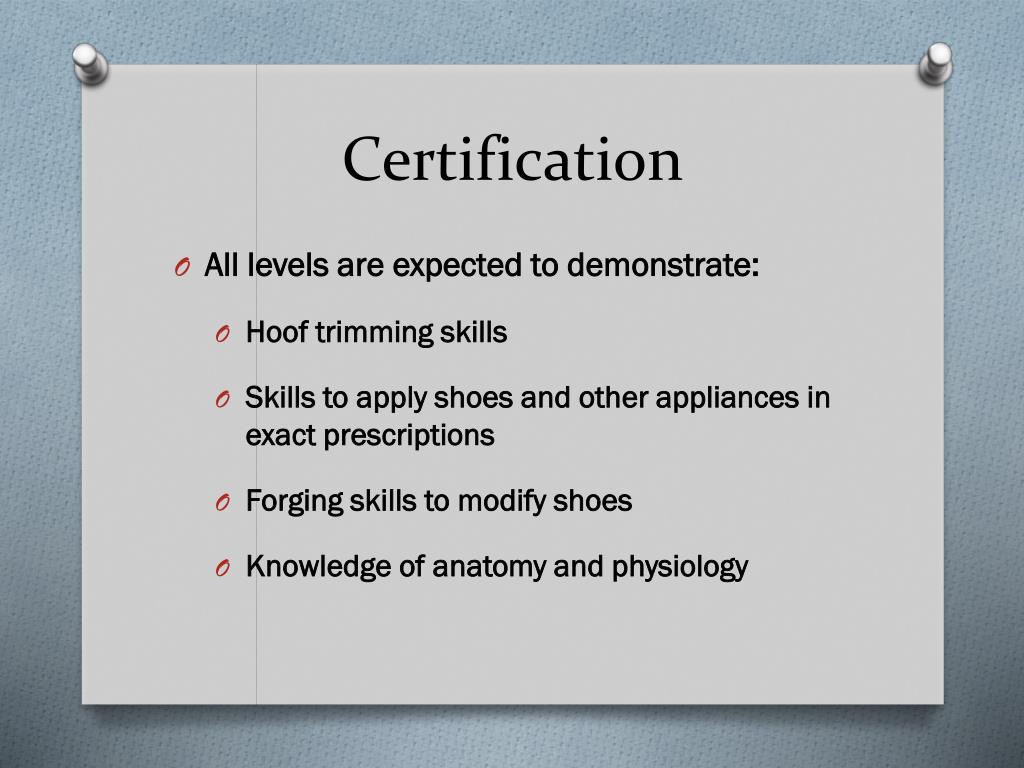 Certification

O All levels are expected to demonstrate:

O Hoof trimming skills

O Skills to apply shoes and other appliances in exact prescriptions

O Forging skills to modify shoes

O Knowledge of anatomy and physiology